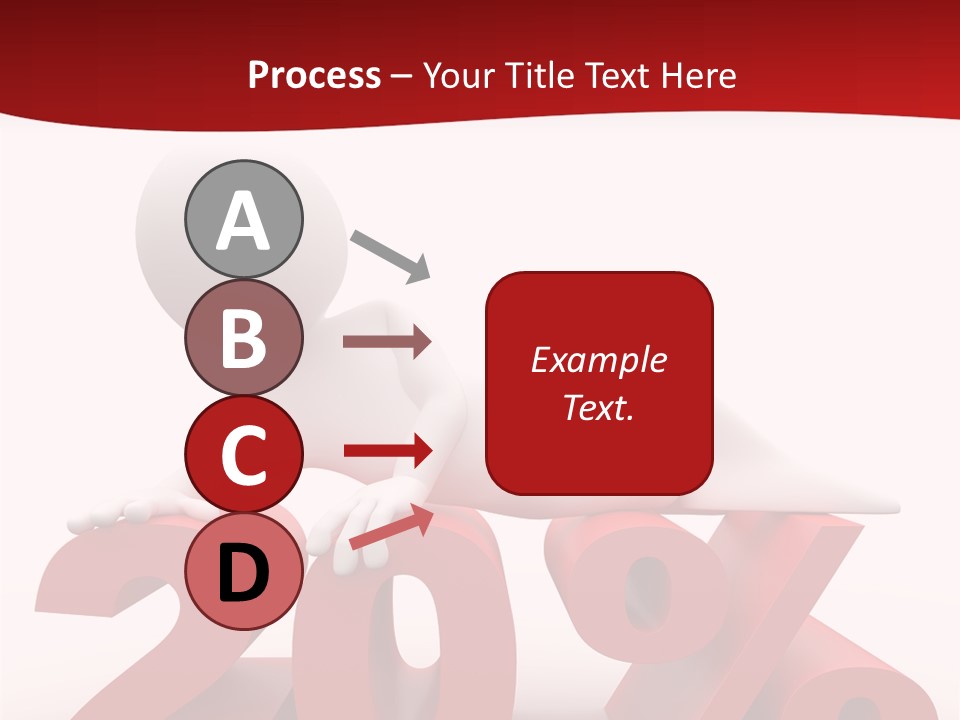 Process – Your Title Text Here

A

B

C

D

Example Text.

20%